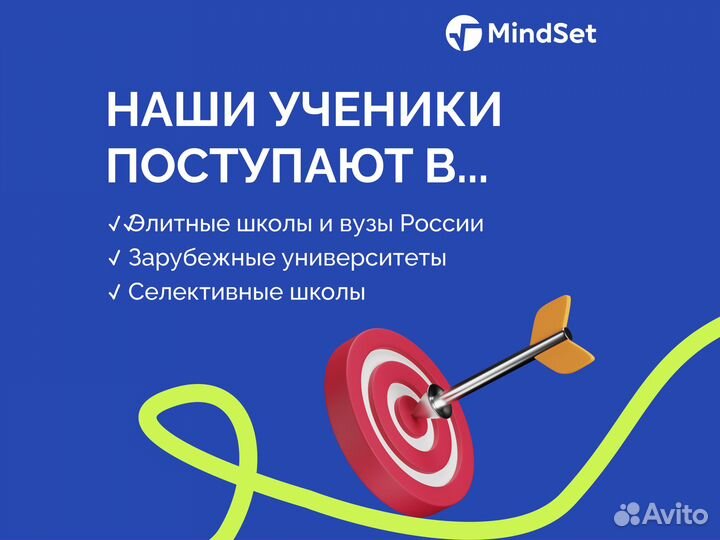 MindSet

НАШИ УЧЕНИКИ ПОСТУПАЮТ В...

✓ Элитные школы и вузы России
✓ Зарубежные университеты
✓ Селективные школы

Avito